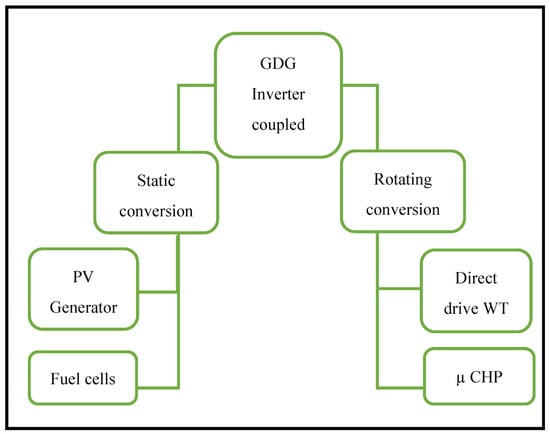 GDG Inverter coupled

Static conversion

Rotating conversion

PV Generator

Fuel cells

Direct drive WT

µ CHP